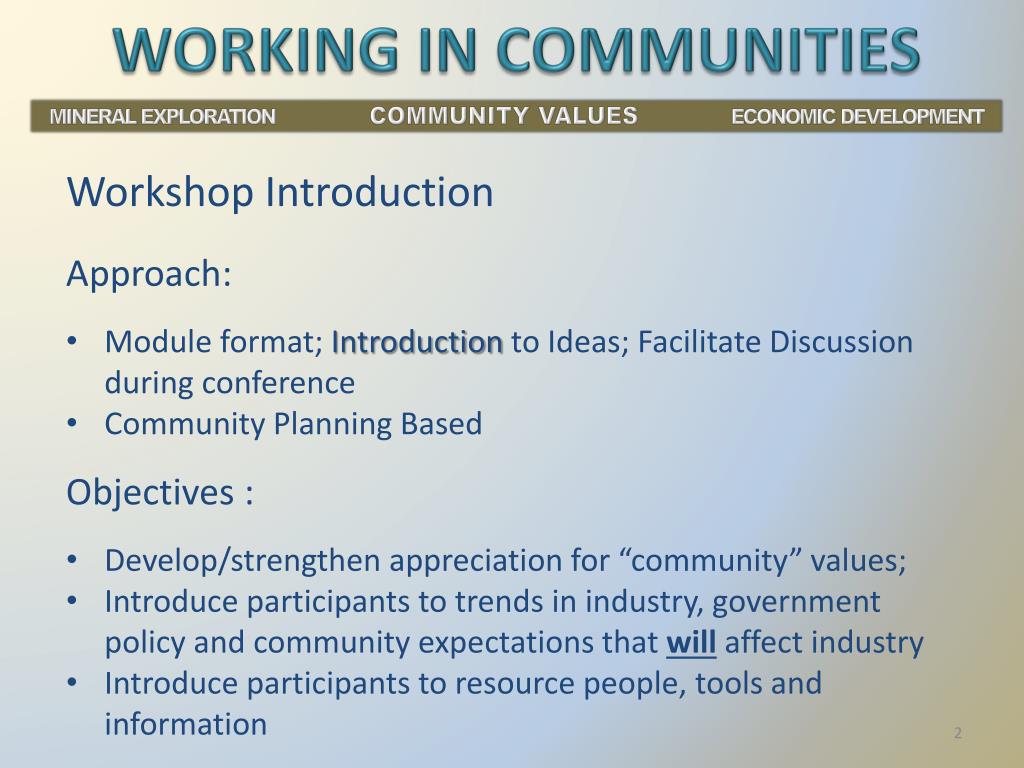 WORKING IN COMMUNITIES

MINERAL EXPLORATION COMMUNITY VALUES ECONOMIC DEVELOPMENT

Workshop Introduction

Approach:

• Module format; Introduction to Ideas; Facilitate Discussion during conference
• Community Planning Based

Objectives :

• Develop/strengthen appreciation for “community” values;
• Introduce participants to trends in industry, government policy and community expectations that will affect industry
• Introduce participants to resource people, tools and information

2